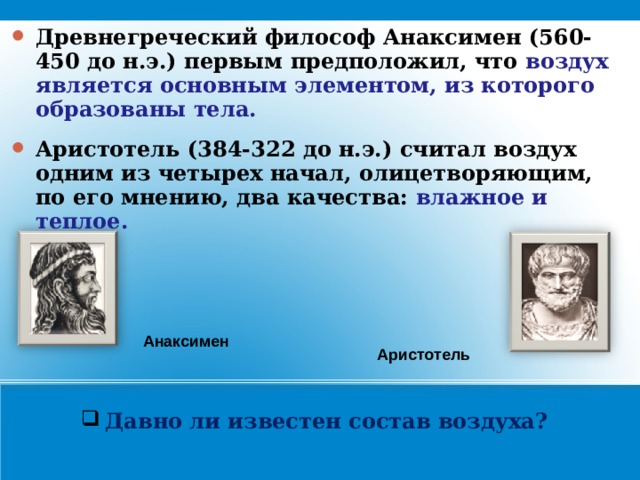 Древнегреческий философ Анаксимен (560-450 до н.э.) первым предположил, что воздух является основным элементом, из которого образованы тела.

Аристотель (384-322 до н.э.) считал воздух одним из четырех начал, олицетворяющим, по его мнению, два качества: влажное и теплое.

Анаксимен

Аристотель

Давно ли известен состав воздуха?